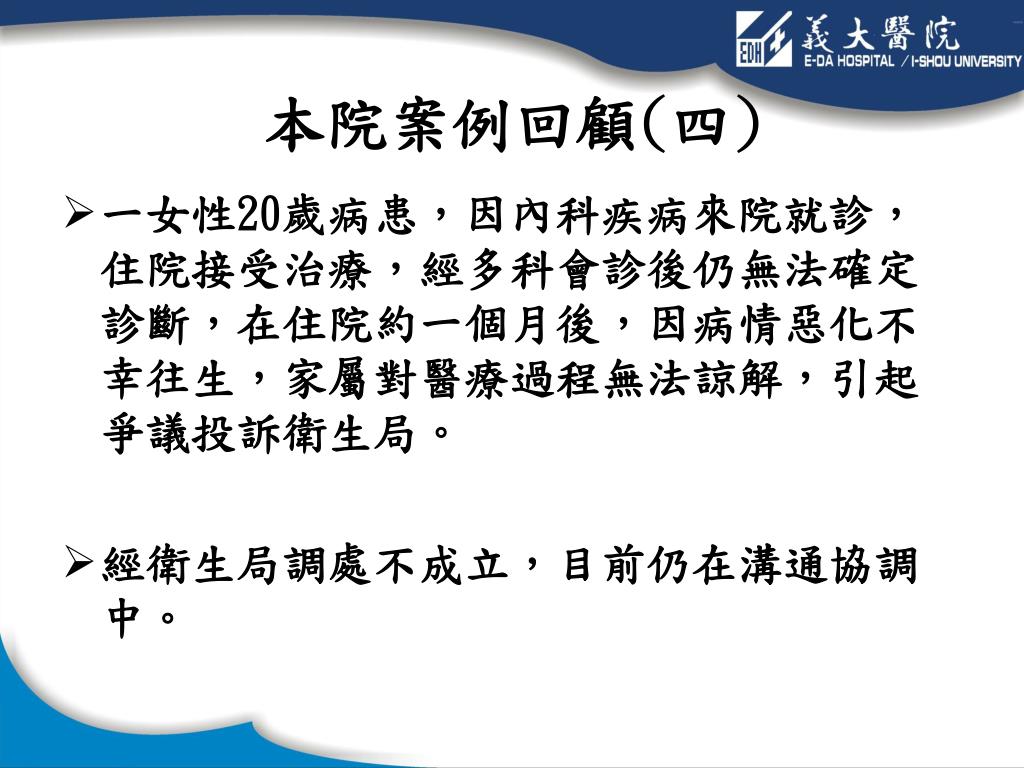 EDH 義大醫院
E-DA HOSPITAL / I-SHOU UNIVERSITY

本院案例回顧(四)

➢一女性20歲病患，因內科疾病來院就診，住院接受治療，經多科會診後仍無法確定診斷，在住院約一個月後，因病情惡化不幸往生，家屬對醫療過程無法諒解，引起爭議投訴衛生局。

➢經衛生局調處不成立，目前仍在溝通協調中。